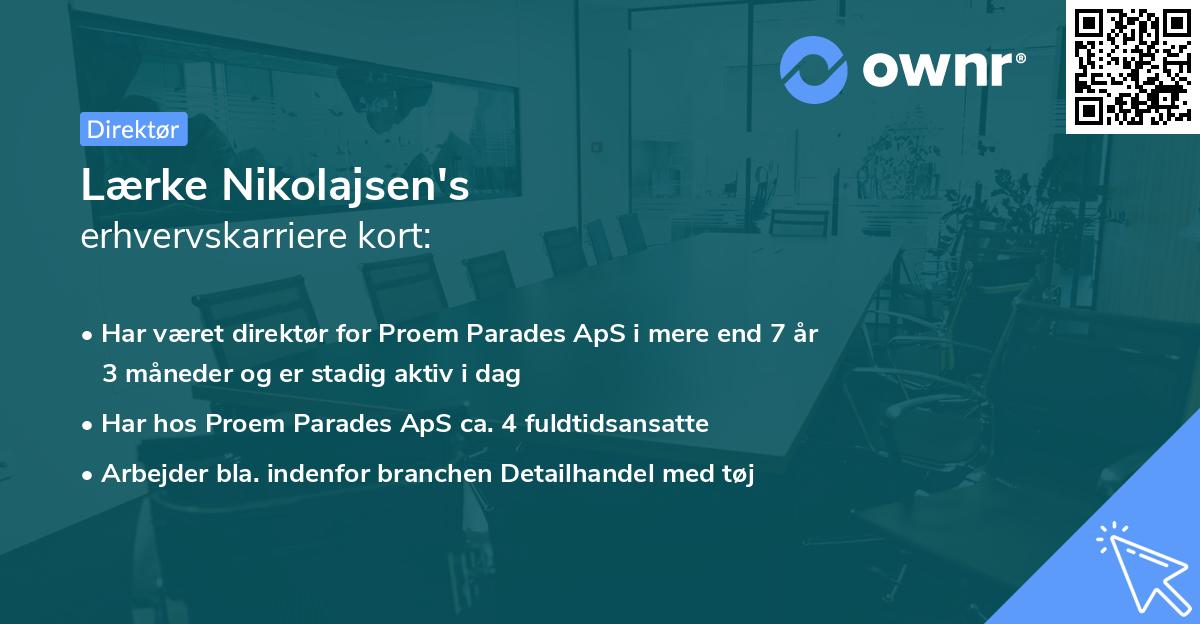 ownr®

Direktør

Lærke Nikolajsen's
erhvervskarriere kort:

• Har været direktør for Proem Parades ApS i mere end 7 år 3 måneder og er stadig aktiv i dag
• Har hos Proem Parades ApS ca. 4 fuldtidsansatte
• Arbejder bla. indenfor branchen Detailhandel med tøj